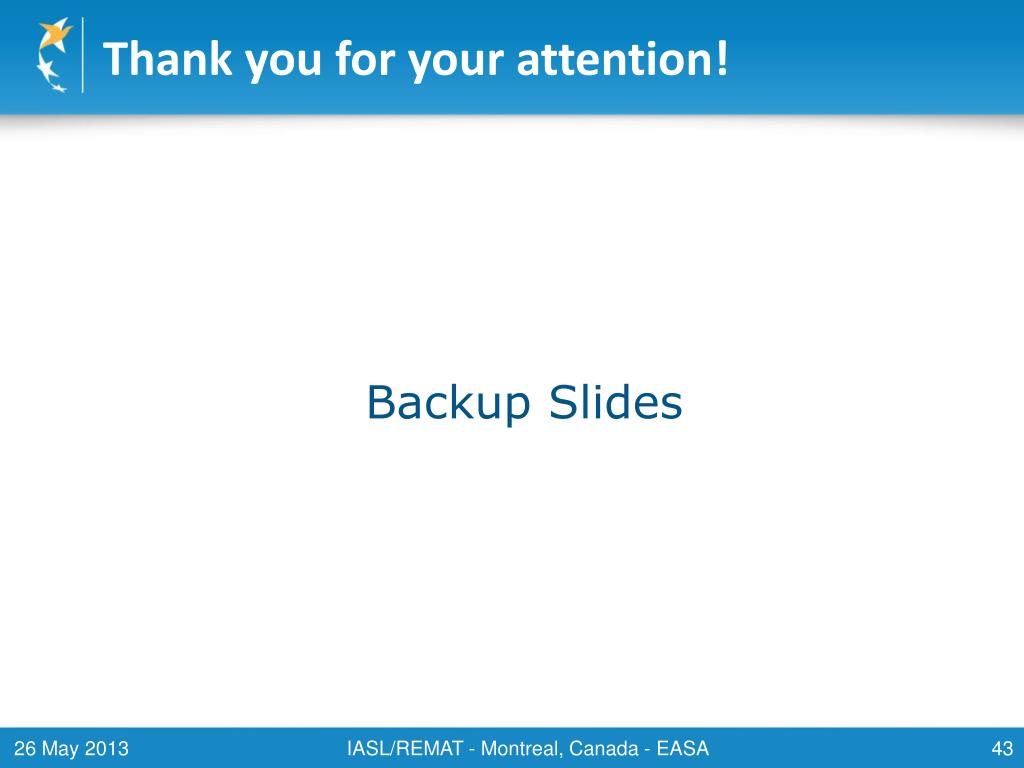 Thank you for your attention!

Backup Slides

26 May 2013

IASL/REMAT - Montreal, Canada - EASA

43